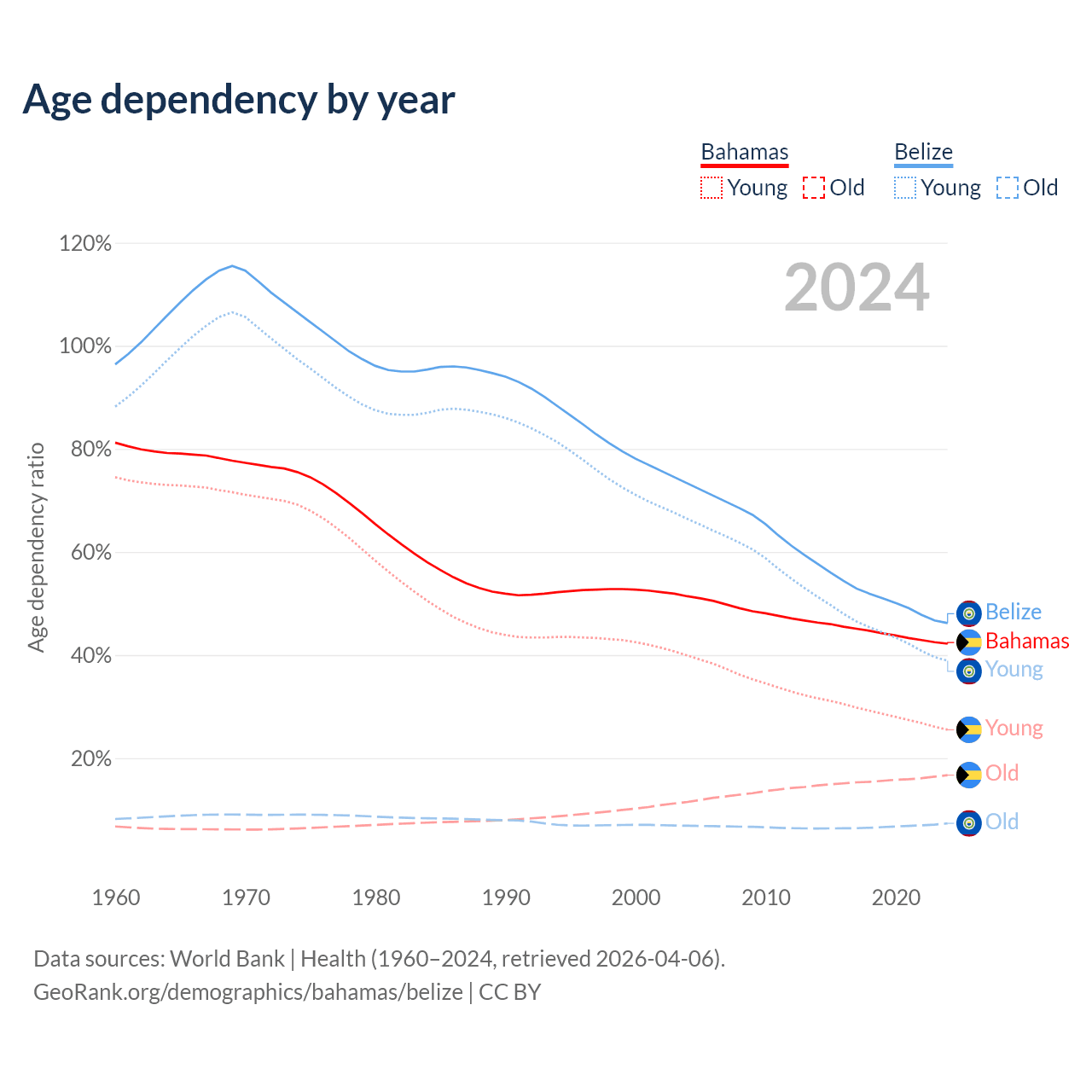 Age dependency by year

Bahamas
Young Old

Belize
Young Old

2024

120%
100%
80%
60%
40%
20%

Age dependency ratio

Belize
Bahamas
Young
Young
Old
Old

1960
1970
1980
1990
2000
2010
2020

Data sources: World Bank | Health (1960–2024, retrieved 2026-04-06).
GeoRank.org/demographics/bahamas/belize | CC BY